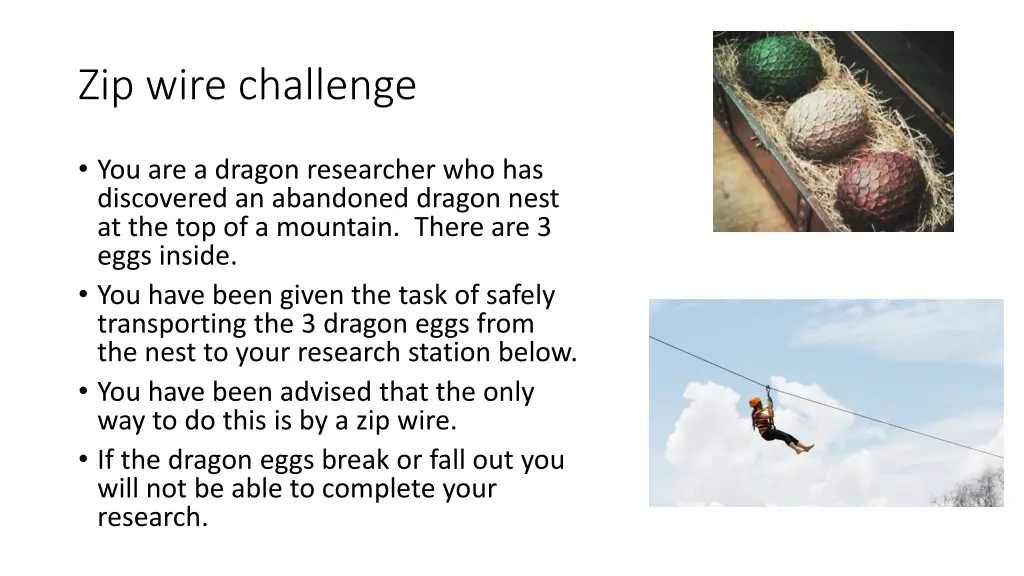 Zip wire challenge

• You are a dragon researcher who has discovered an abandoned dragon nest at the top of a mountain.  There are 3 eggs inside.
• You have been given the task of safely transporting the 3 dragon eggs from the nest to your research station below.
• You have been advised that the only way to do this is by a zip wire.
• If the dragon eggs break or fall out you will not be able to complete your research.